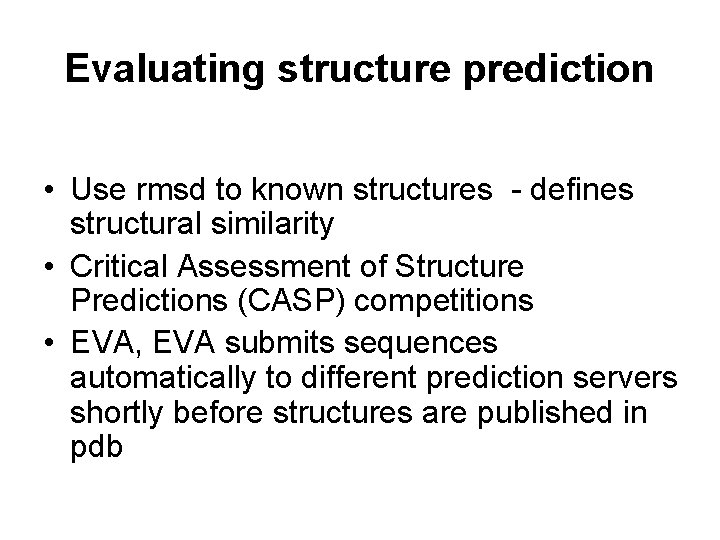 Evaluating structure prediction

• Use rmsd to known structures - defines structural similarity
• Critical Assessment of Structure Predictions (CASP) competitions
• EVA, EVA submits sequences automatically to different prediction servers shortly before structures are published in pdb